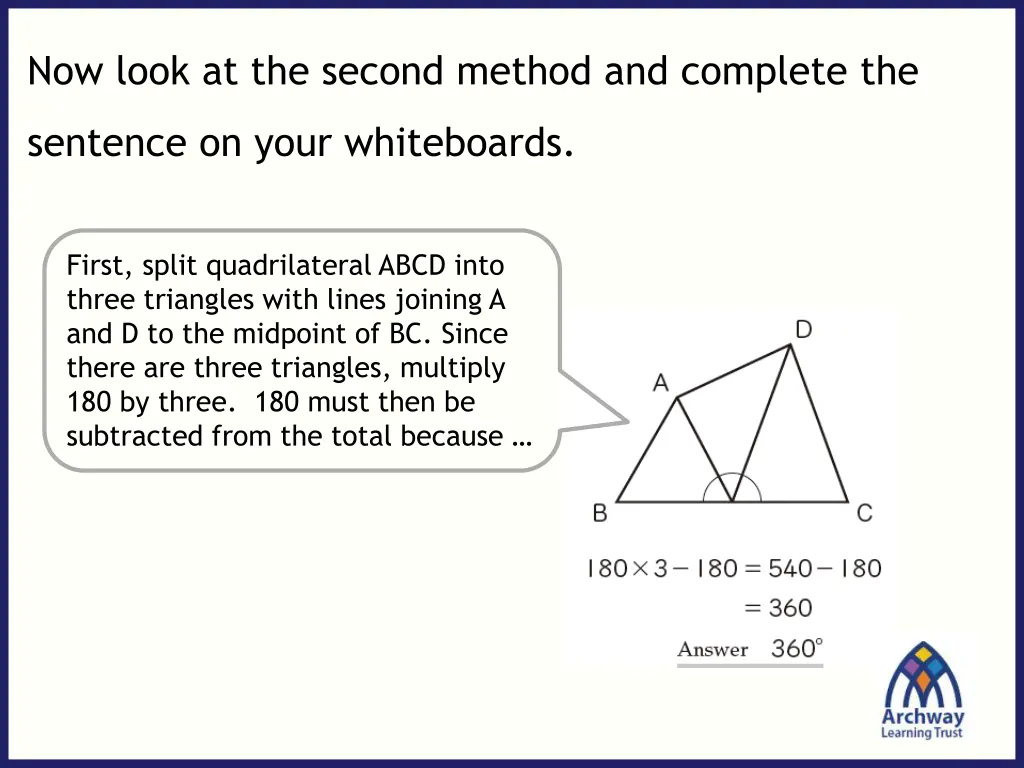 Now look at the second method and complete the sentence on your whiteboards.

First, split quadrilateral ABCD into three triangles with lines joining A and D to the midpoint of BC. Since there are three triangles, multiply 180 by three. 180 must then be subtracted from the total because …

D

A

B

C

$180 \times 3 - 180 = 540 - 180$
$= 360$

Answer $360^\circ$

Archway
Learning Trust